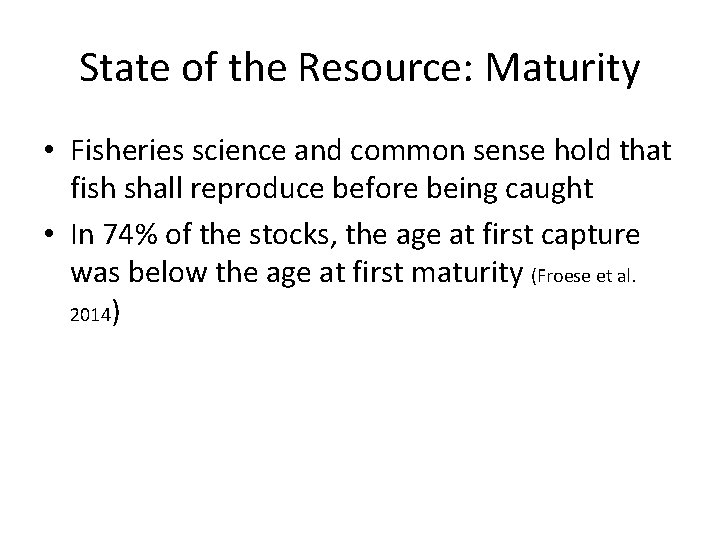 State of the Resource: Maturity

• Fisheries science and common sense hold that fish shall reproduce before being caught

• In 74% of the stocks, the age at first capture was below the age at first maturity (Froese et al. 2014)